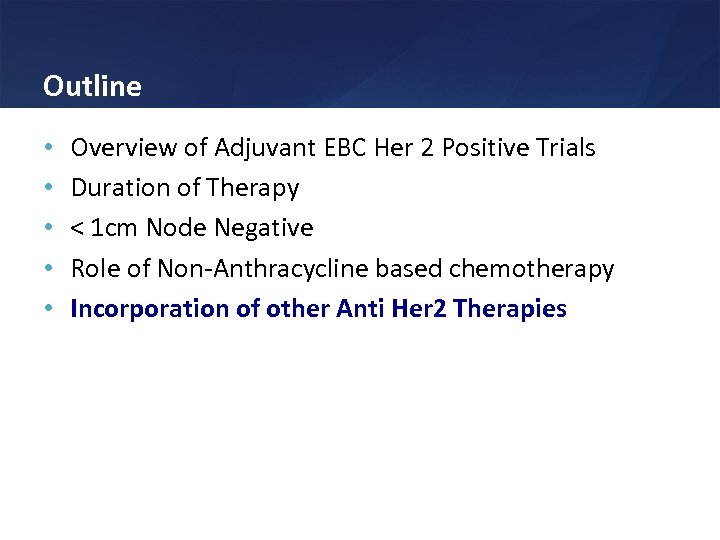 Outline

• Overview of Adjuvant EBC Her 2 Positive Trials
• Duration of Therapy
• < 1cm Node Negative
• Role of Non-Anthracycline based chemotherapy
• Incorporation of other Anti Her2 Therapies